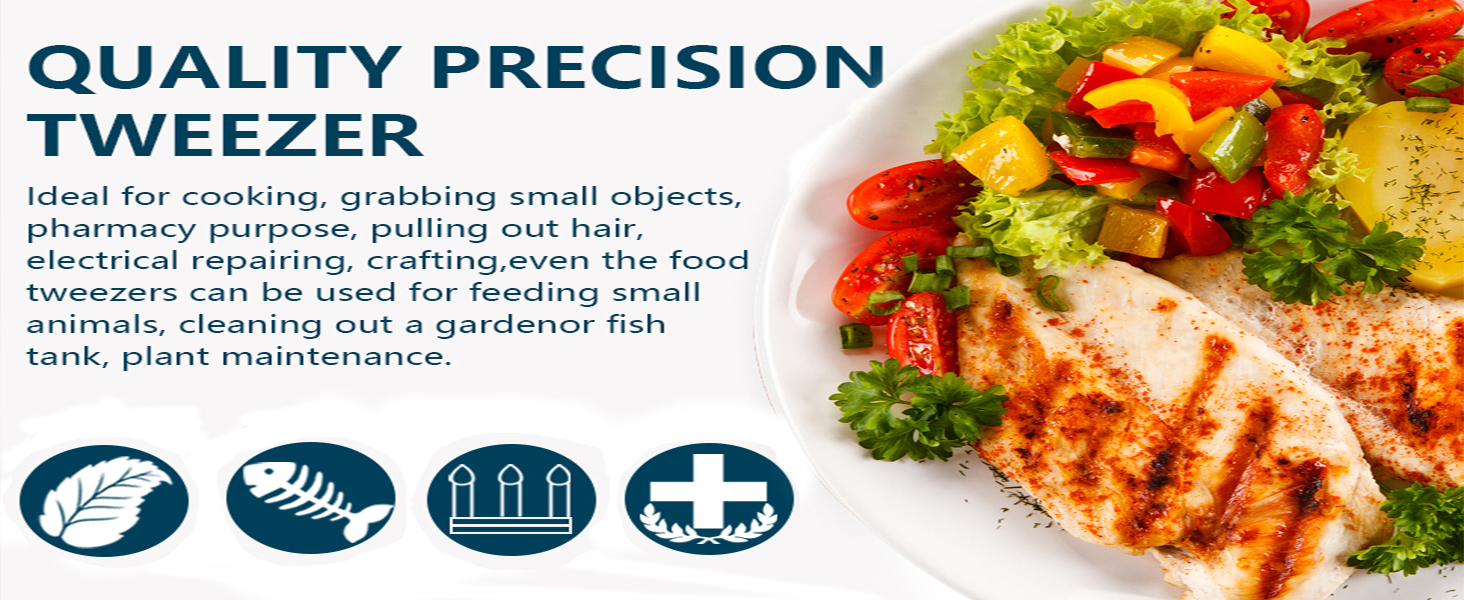 QUALITY PRECISION TWEEZER

Ideal for cooking, grabbing small objects, pharmacy purpose, pulling out hair, electrical repairing, crafting,even the food tweezers can be used for feeding small animals, cleaning out a gardenor fish tank, plant maintenance.